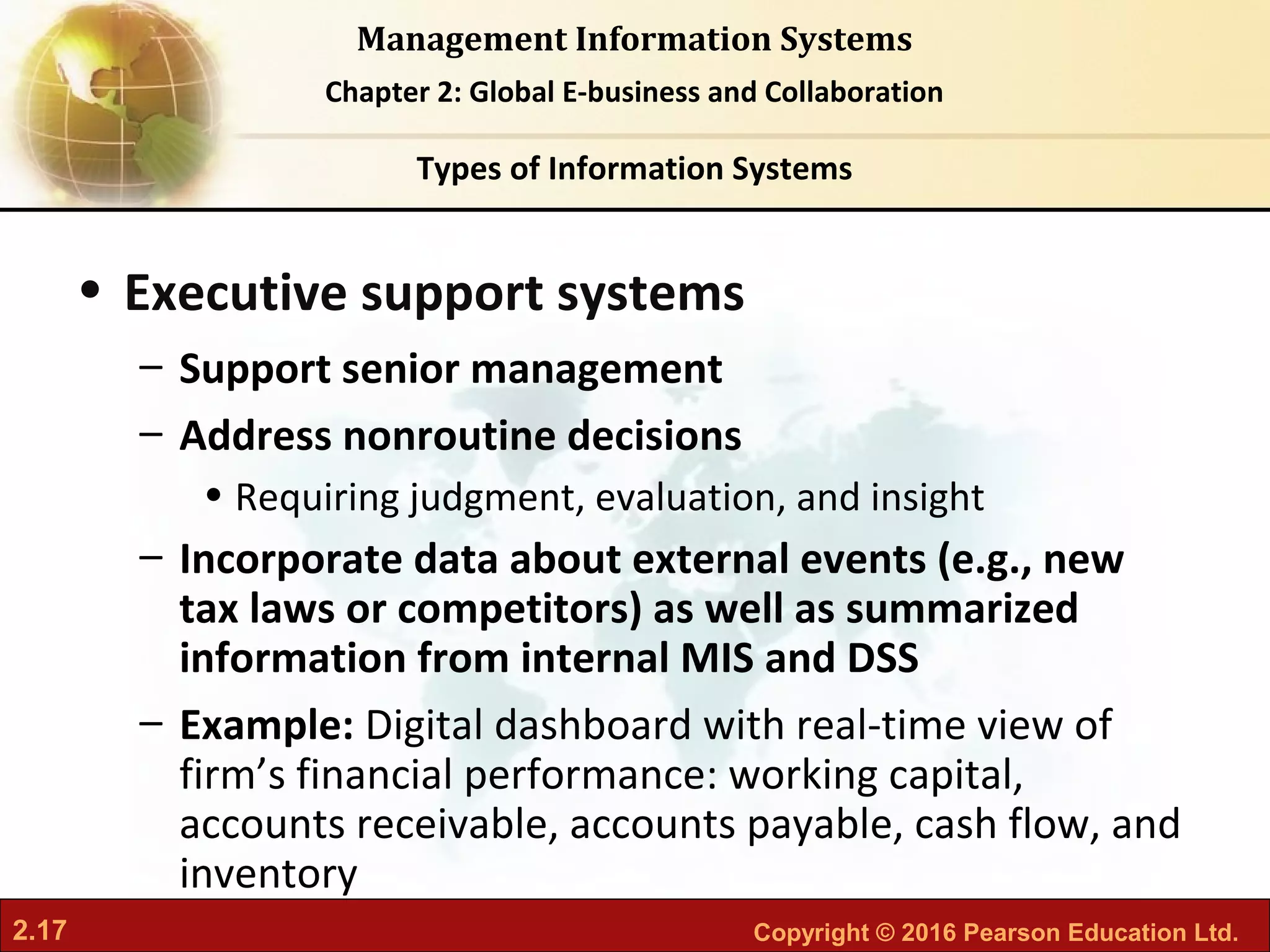 Management Information Systems

Chapter 2: Global E-business and Collaboration

Types of Information Systems

• Executive support systems

– Support senior management

– Address nonroutine decisions

• Requiring judgment, evaluation, and insight

– Incorporate data about external events (e.g., new tax laws or competitors) as well as summarized information from internal MIS and DSS

– Example: Digital dashboard with real-time view of firm’s financial performance: working capital, accounts receivable, accounts payable, cash flow, and inventory

2.17

Copyright © 2016 Pearson Education Ltd.